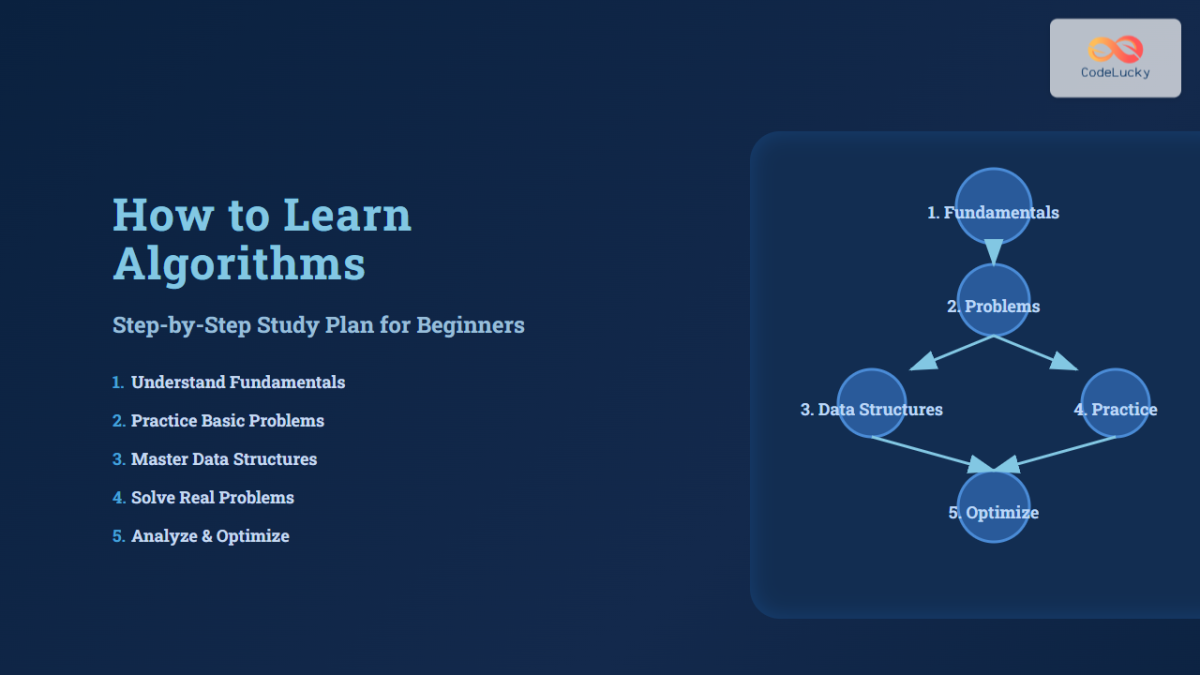 CodeLucky

How to Learn Algorithms

Step-by-Step Study Plan for Beginners

1. Understand Fundamentals
2. Practice Basic Problems
3. Master Data Structures
4. Solve Real Problems
5. Analyze & Optimize

1. Fundamentals

2. Problems

3. Data Structures

4. Practice

5. Optimize